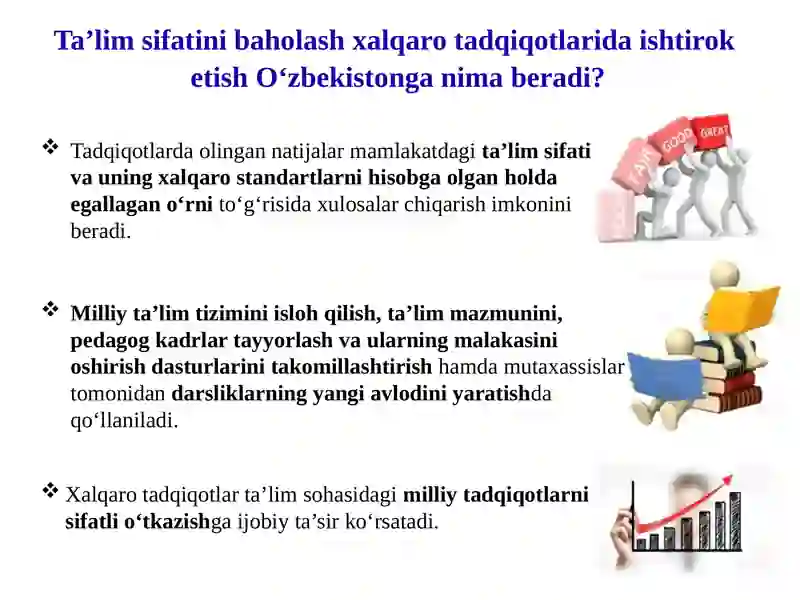 Ta’lim sifatini baholash xalqaro tadqiqotlarida ishtirok etish O‘zbekistonga nima beradi?

❖ Tadqiqotlarda olingan natijalar mamlakatdagi ta’lim sifati va uning xalqaro standartlarni hisobga olgan holda egallagan o‘rni to‘g‘risida xulosalar chiqarish imkonini beradi.

FAIR GOOD GREAT

❖ Milliy ta’lim tizimini isloh qilish, ta’lim mazmunini, pedagog kadrlar tayyorlash va ularning malakasini oshirish dasturlarini takomillashtirish hamda mutaxassislar tomonidan darsliklarning yangi avlodini yaratishda qo‘llaniladi.

❖ Xalqaro tadqiqotlar ta’lim sohasidagi milliy tadqiqotlarni sifatli o‘tkazishga ijobiy ta’sir ko‘rsatadi.